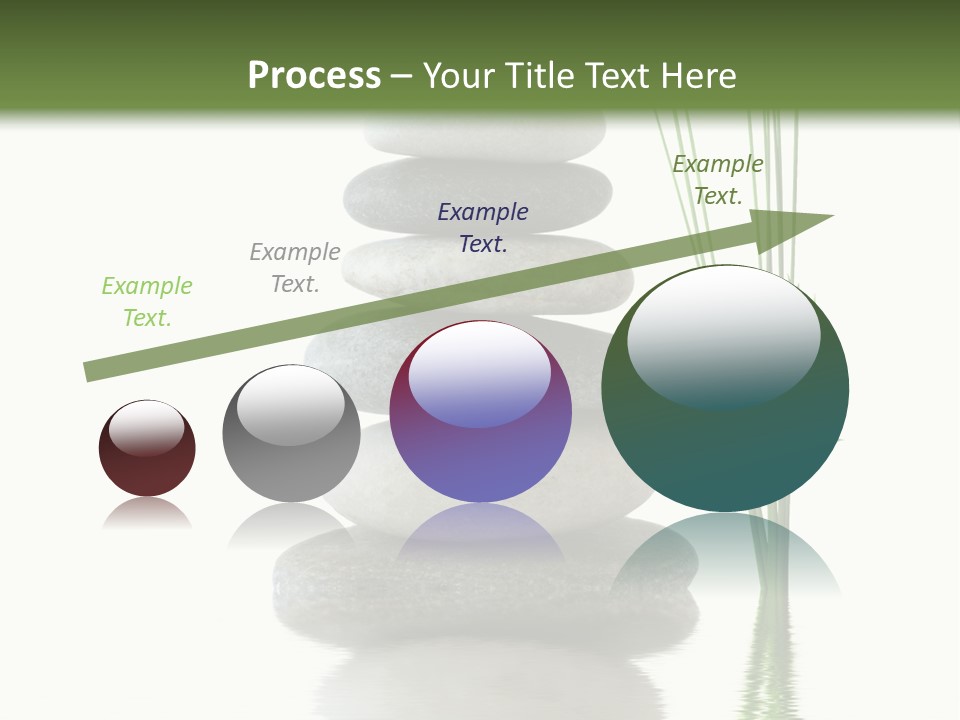 Process – Your Title Text Here

Example Text.

Example Text.

Example Text.

Example Text.